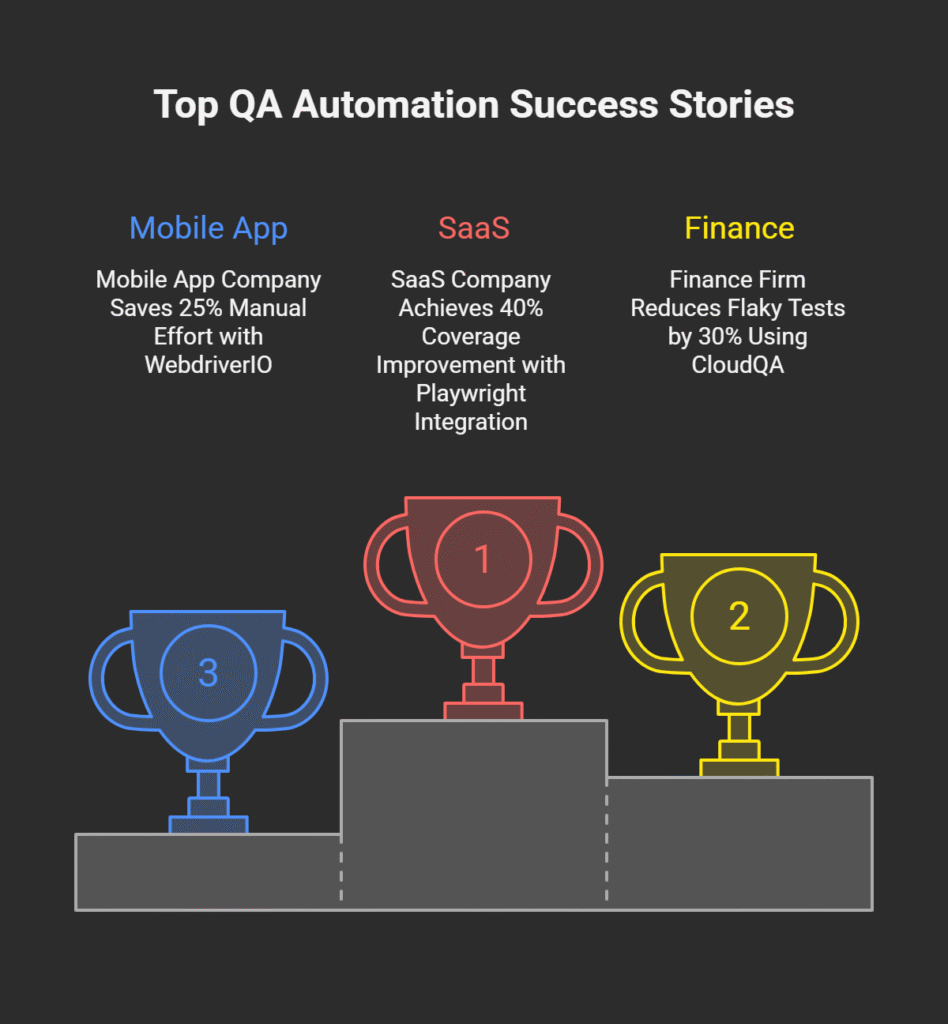 Top QA Automation Success Stories

Mobile App

Mobile App Company Saves 25% Manual Effort with WebdriverIO

SaaS

SaaS Company Achieves 40% Coverage Improvement with Playwright Integration

Finance

Finance Firm Reduces Flaky Tests by 30% Using CloudQA

3

1

2